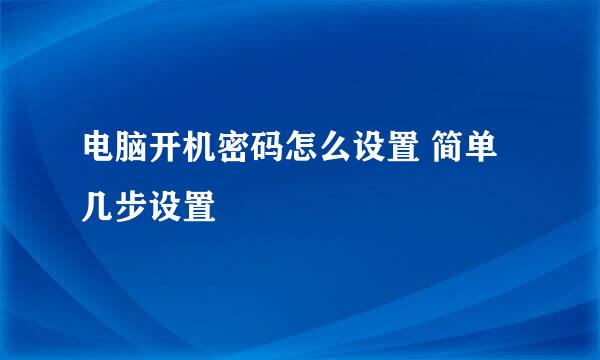 电脑开机密码怎么设置 简单几步设置